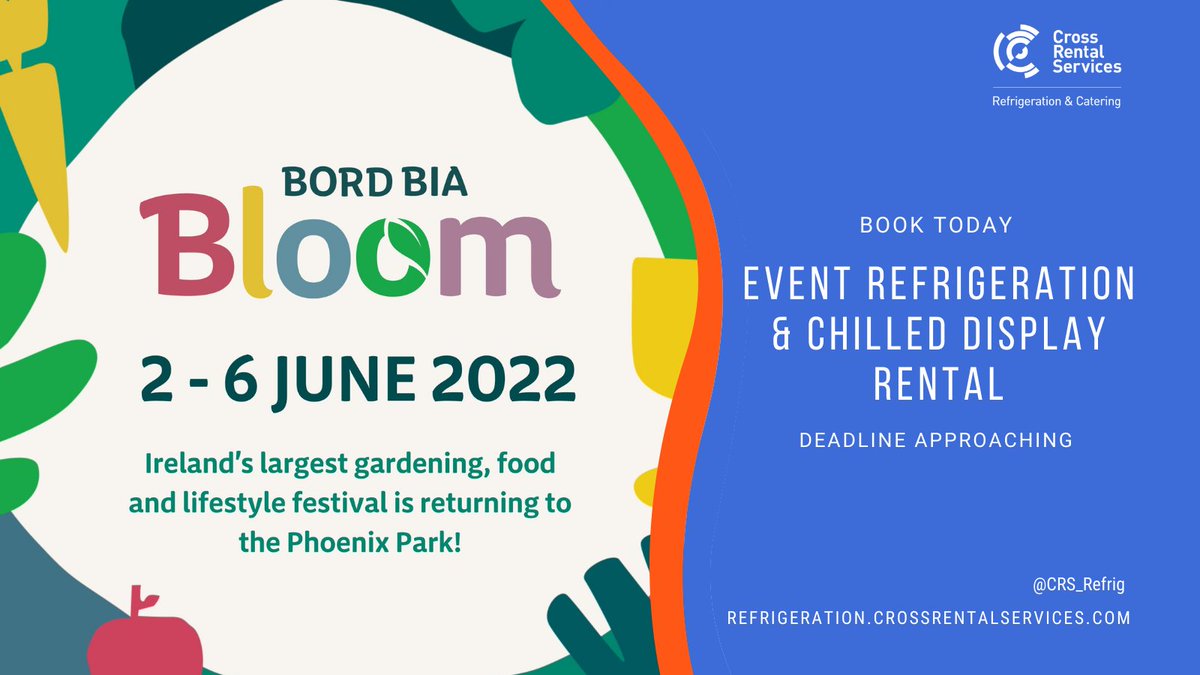 BORD BIA
Bloom

2 - 6 JUNE 2022

Ireland's largest gardening, food and lifestyle festival is returning to the Phoenix Park!

Cross Rental Services
Refrigeration & Catering

BOOK TODAY

EVENT REFRIGERATION & CHILLED DISPLAY RENTAL

DEADLINE APPROACHING

@CRS_Refrig

REFRIGERATION.CROSSRENTALSERVICES.COM